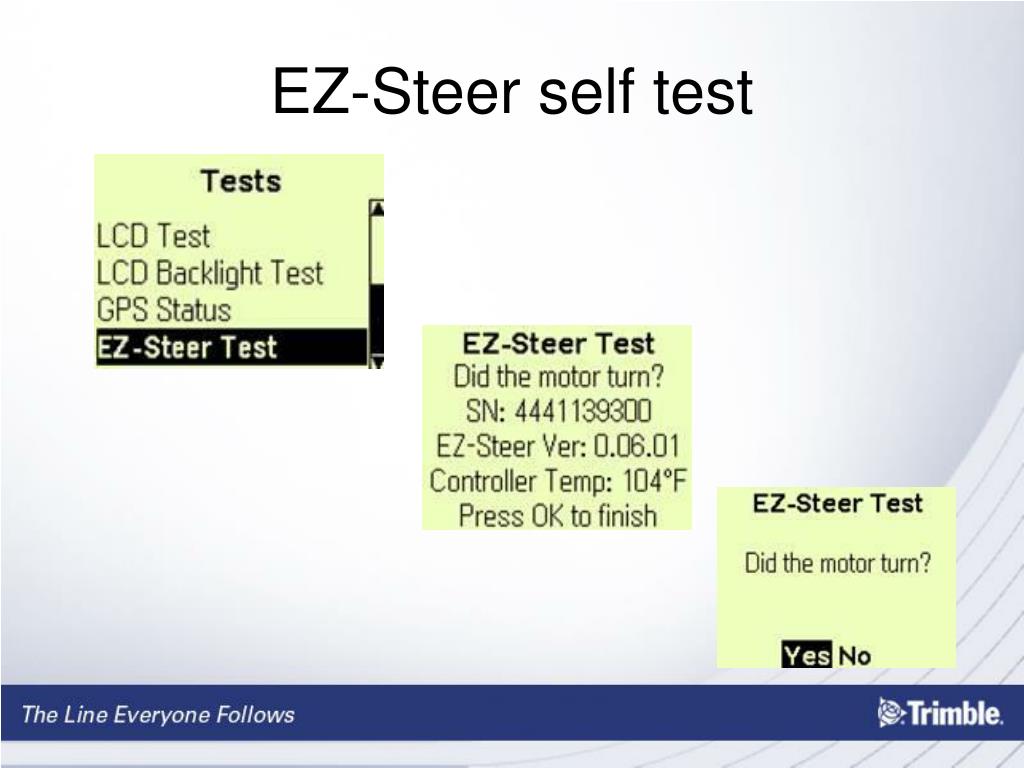 EZ-Steer self test

Tests
LCD Test
LCD Backlight Test
GPS Status
EZ-Steer Test

EZ-Steer Test
Did the motor turn?
SN: 4441139300
EZ-Steer Ver: 0.06.01
Controller Temp: 104°F
Press OK to finish

EZ-Steer Test
Did the motor turn?
Yes No

The Line Everyone Follows

Trimble.